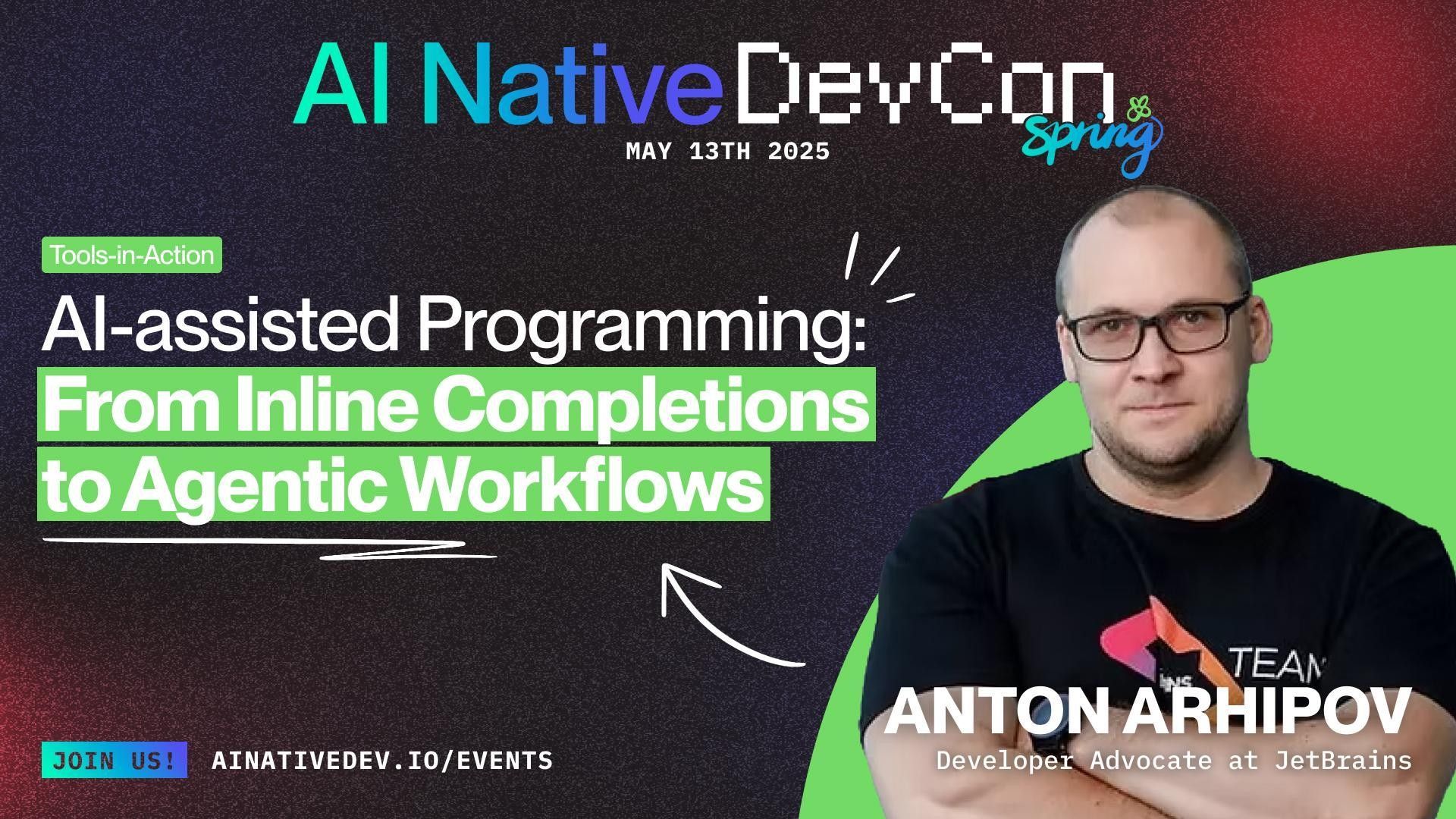 AI Native DevCon Spring
MAY 13TH 2025

Tools-in-Action

AI-assisted Programming: From Inline Completions to Agentic Workflows

TEAM

ANTON ARHIPOV
Developer Advocate at JetBrains

JOIN US! AINATIVEDEV.IO/EVENTS